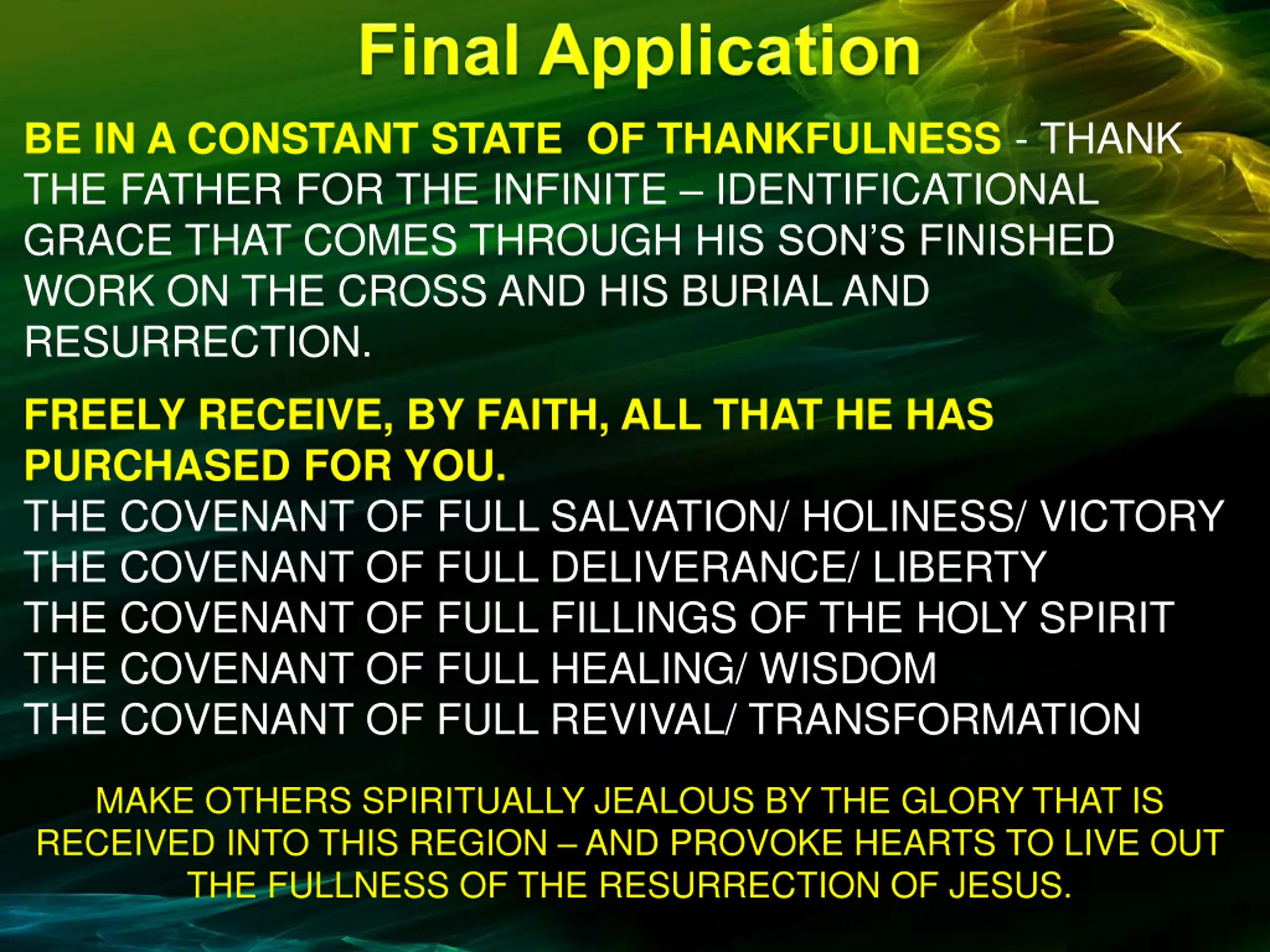 Final Application

BE IN A CONSTANT STATE OF THANKFULNESS - THANK THE FATHER FOR THE INFINITE – IDENTIFICATIONAL GRACE THAT COMES THROUGH HIS SON'S FINISHED WORK ON THE CROSS AND HIS BURIAL AND RESURRECTION.

FREELY RECEIVE, BY FAITH, ALL THAT HE HAS PURCHASED FOR YOU.
THE COVENANT OF FULL SALVATION/ HOLINESS/ VICTORY
THE COVENANT OF FULL DELIVERANCE/ LIBERTY
THE COVENANT OF FULL FILLINGS OF THE HOLY SPIRIT
THE COVENANT OF FULL HEALING/ WISDOM
THE COVENANT OF FULL REVIVAL/ TRANSFORMATION

MAKE OTHERS SPIRITUALLY JEALOUS BY THE GLORY THAT IS RECEIVED INTO THIS REGION – AND PROVOKE HEARTS TO LIVE OUT THE FULLNESS OF THE RESURRECTION OF JESUS.